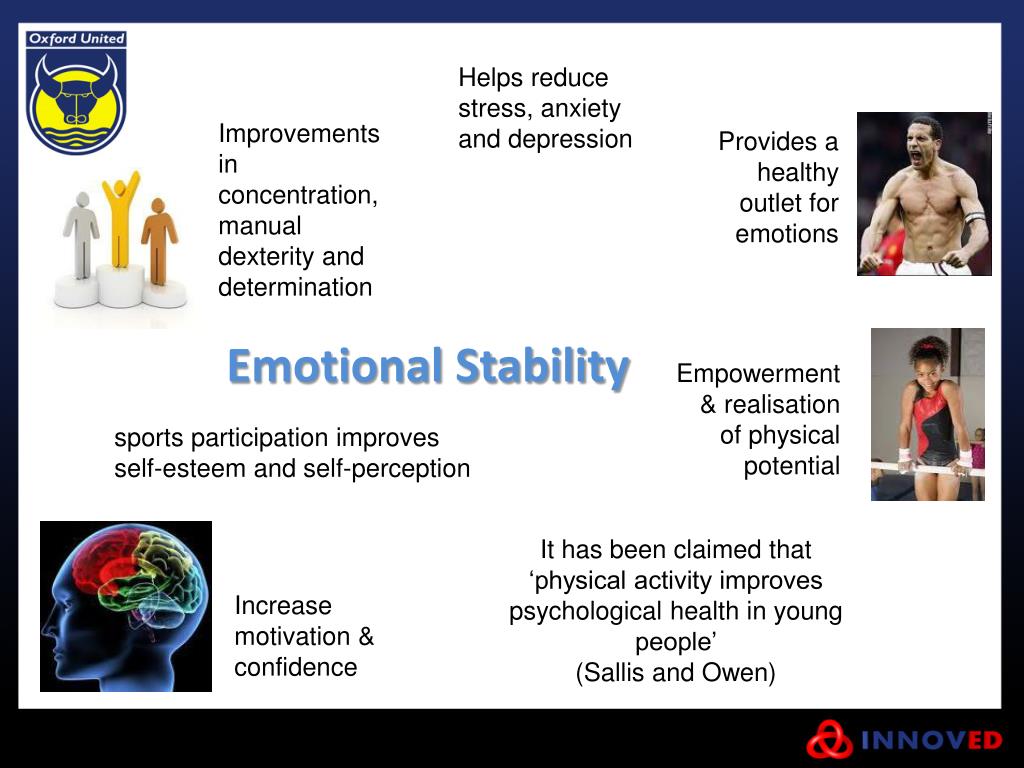 Oxford United

Helps reduce stress, anxiety and depression

Improvements in concentration, manual dexterity and determination

Provides a healthy outlet for emotions

Emotional Stability

Empowerment & realisation of physical potential

sports participation improves self-esteem and self-perception

It has been claimed that ‘physical activity improves psychological health in young people’
(Sallis and Owen)

Increase motivation & confidence

INNOVED